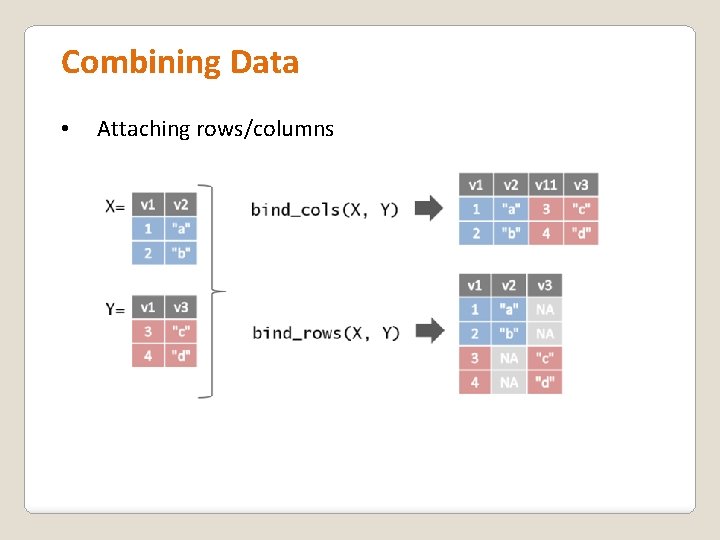 Combining Data

• Attaching rows/columns

X=

| v1 | v2 |
|---|---|
| 1 | "a" |
| 2 | "b" |

Y=

| v1 | v3 |
|---|---|
| 3 | "c" |
| 4 | "d" |

bind_cols(X, Y)

| v1 | v2 | v11 | v3 |
|---|---|---|---|
| 1 | "a" | 3 | "c" |
| 2 | "b" | 4 | "d" |

bind_rows(X, Y)

| v1 | v2 | v3 |
|---|---|---|
| 1 | "a" | NA |
| 2 | "b" | NA |
| 3 | NA | "c" |
| 4 | NA | "d" |